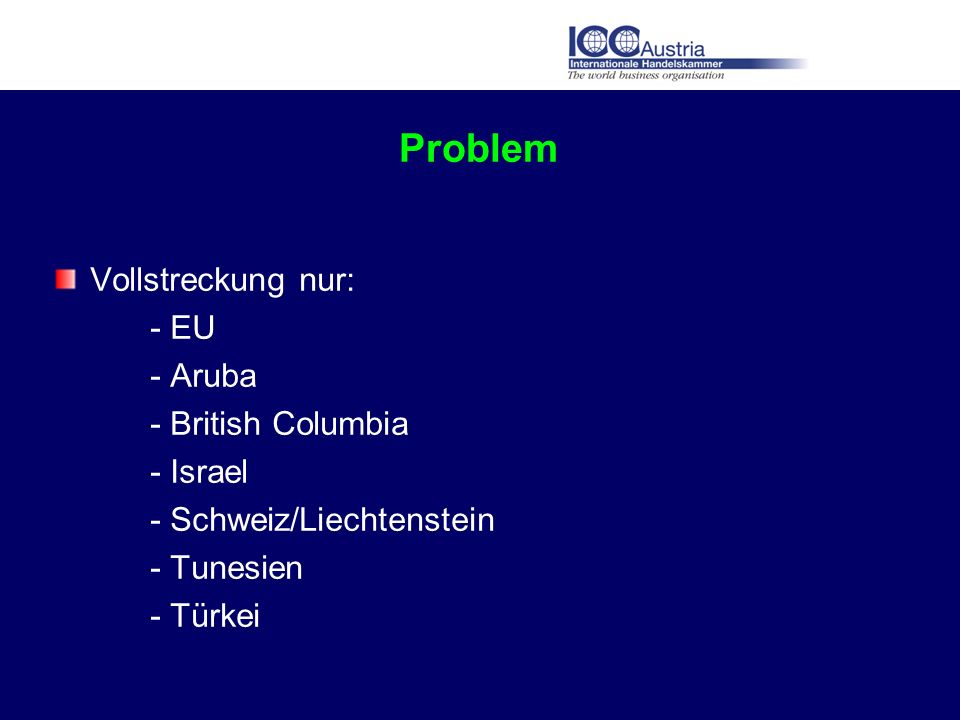 ICC Austria
Internationale Handelskammer
The world business organisation

Problem

Vollstreckung nur:
- EU
- Aruba
- British Columbia
- Israel
- Schweiz/Liechtenstein
- Tunesien
- Türkei